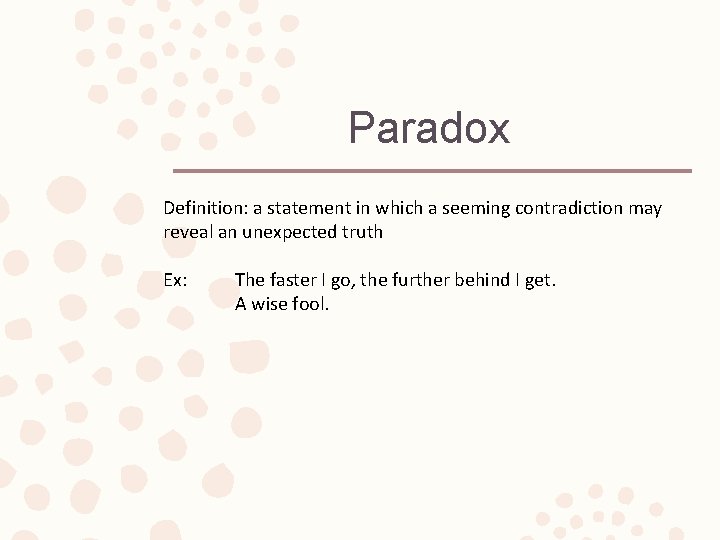 Paradox

Definition: a statement in which a seeming contradiction may reveal an unexpected truth

Ex: The faster I go, the further behind I get.
A wise fool.